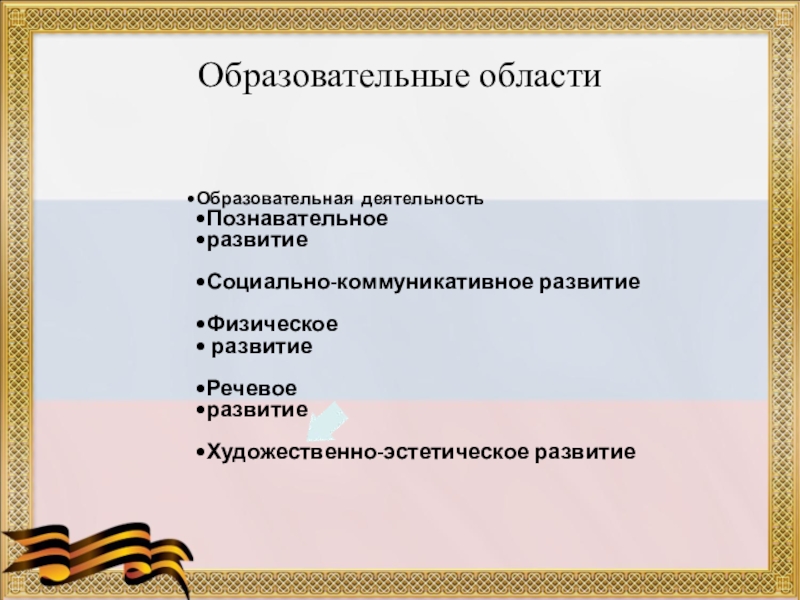 Образовательные области

•Образовательная деятельность
•Познавательное
•развитие

•Социально-коммуникативное развитие

•Физическое
• развитие

•Речевое
•развитие

•Художественно-эстетическое развитие